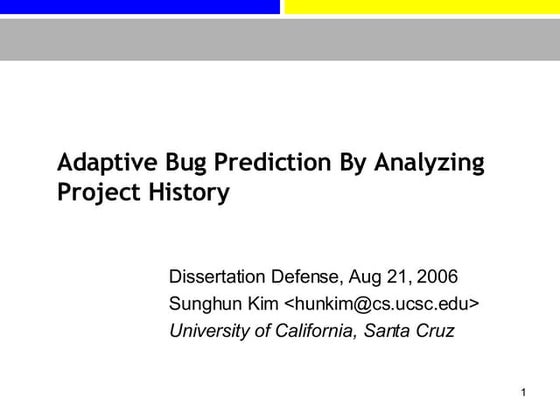 Adaptive Bug Prediction By Analyzing Project History

Dissertation Defense, Aug 21, 2006
Sunghun Kim <hunkim@cs.ucsc.edu>
University of California, Santa Cruz

1